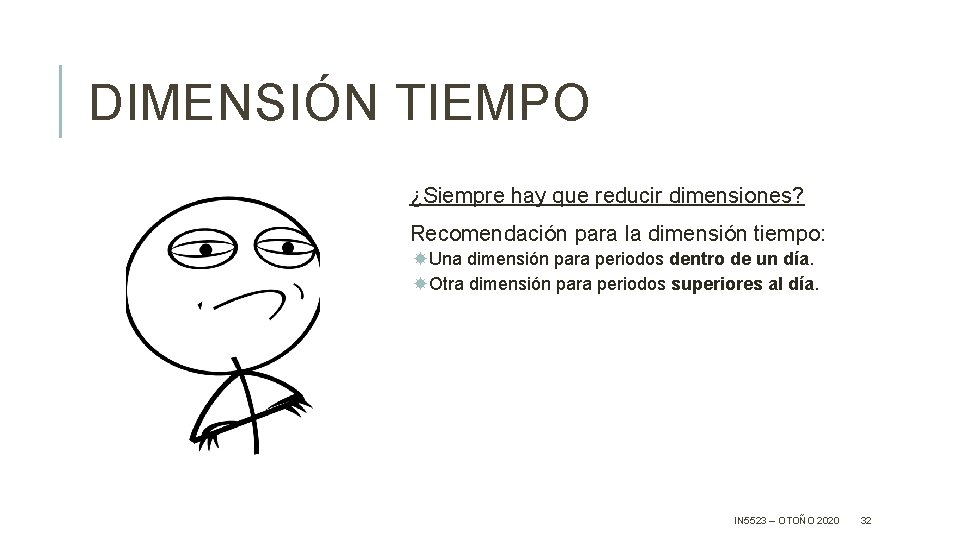 DIMENSIÓN TIEMPO

¿Siempre hay que reducir dimensiones?

Recomendación para la dimensión tiempo:

Una dimensión para periodos dentro de un día.

Otra dimensión para periodos superiores al día.

IN5523 – OTOÑO 2020 32